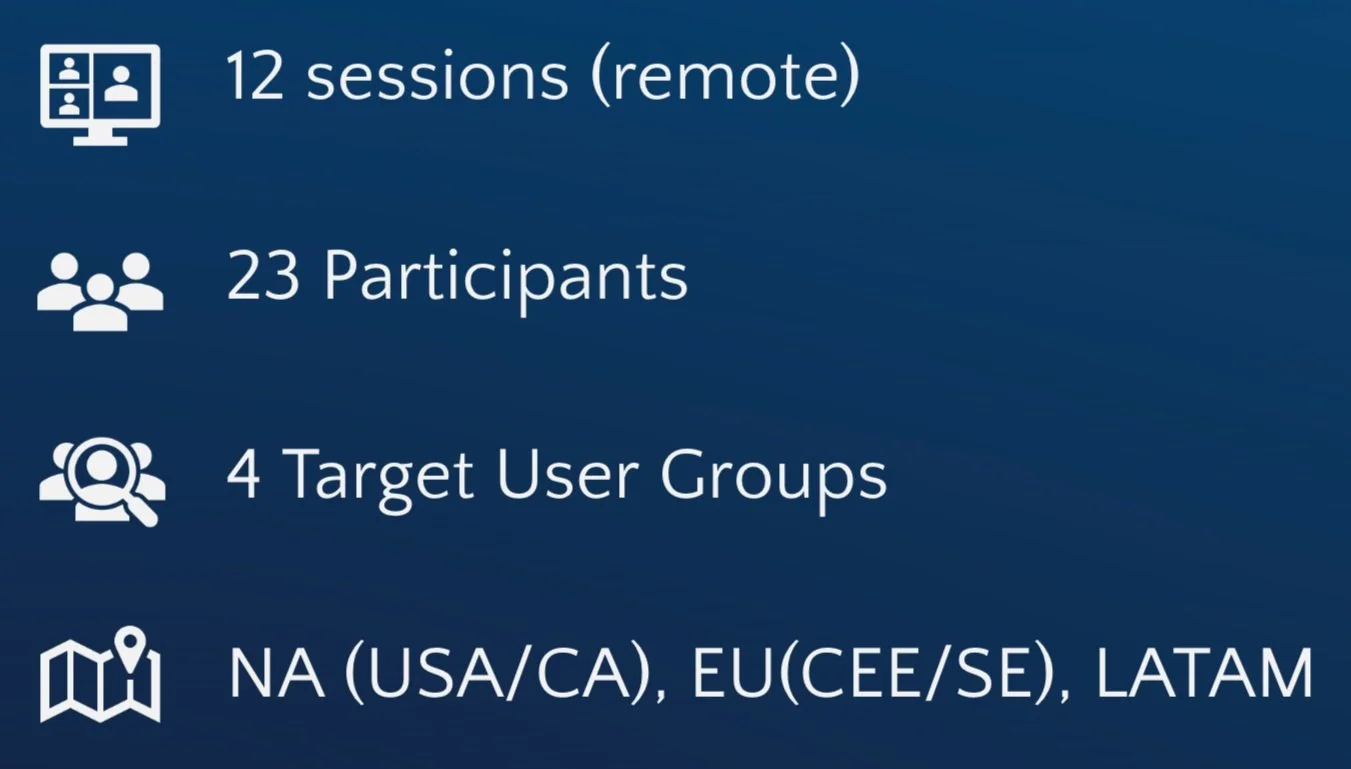 12 sessions (remote)

23 Participants

4 Target User Groups

NA (USA/CA), EU(CEE/SE), LATAM